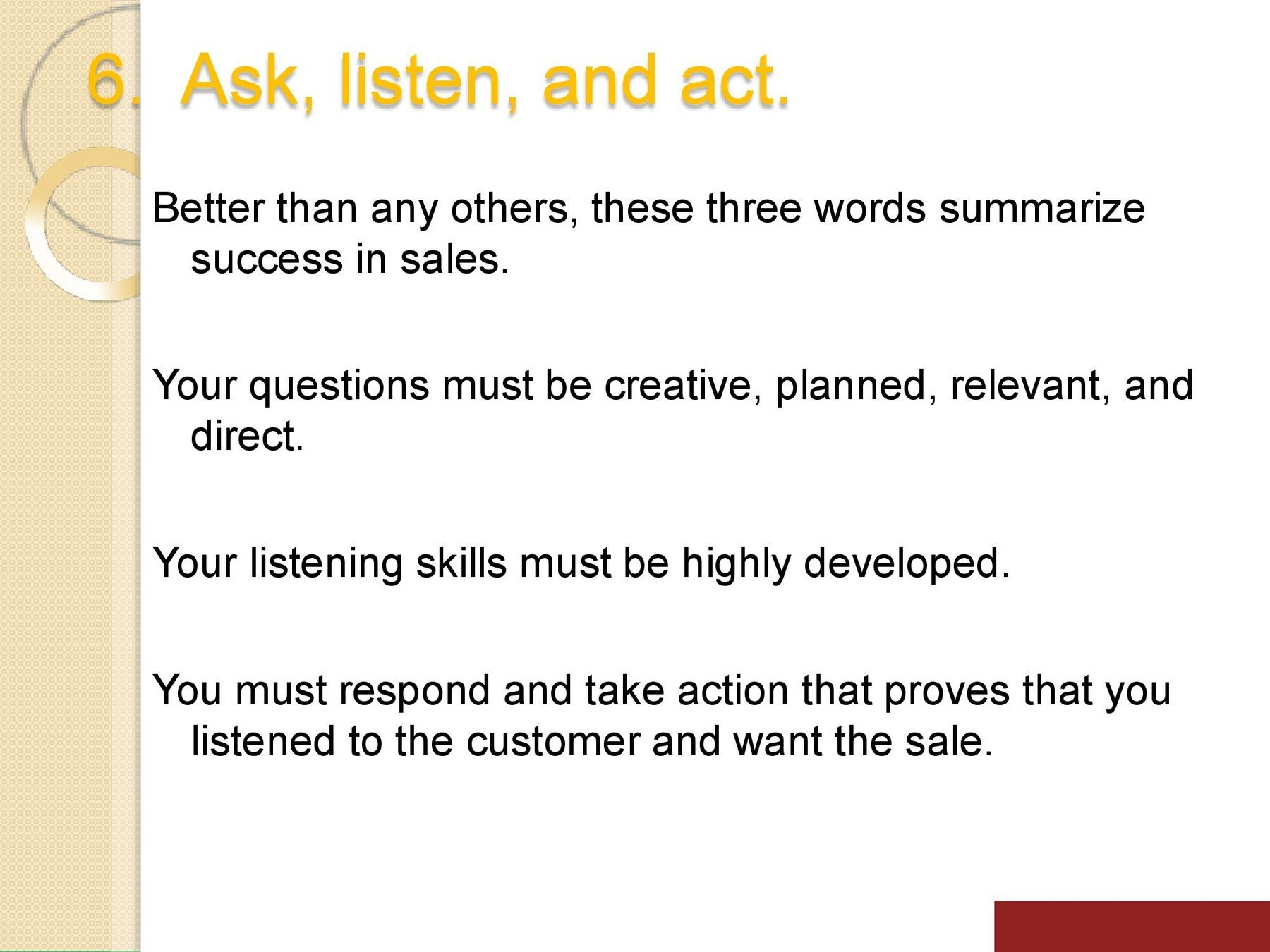 6. Ask, listen, and act.

Better than any others, these three words summarize success in sales.

Your questions must be creative, planned, relevant, and direct.

Your listening skills must be highly developed.

You must respond and take action that proves that you listened to the customer and want the sale.